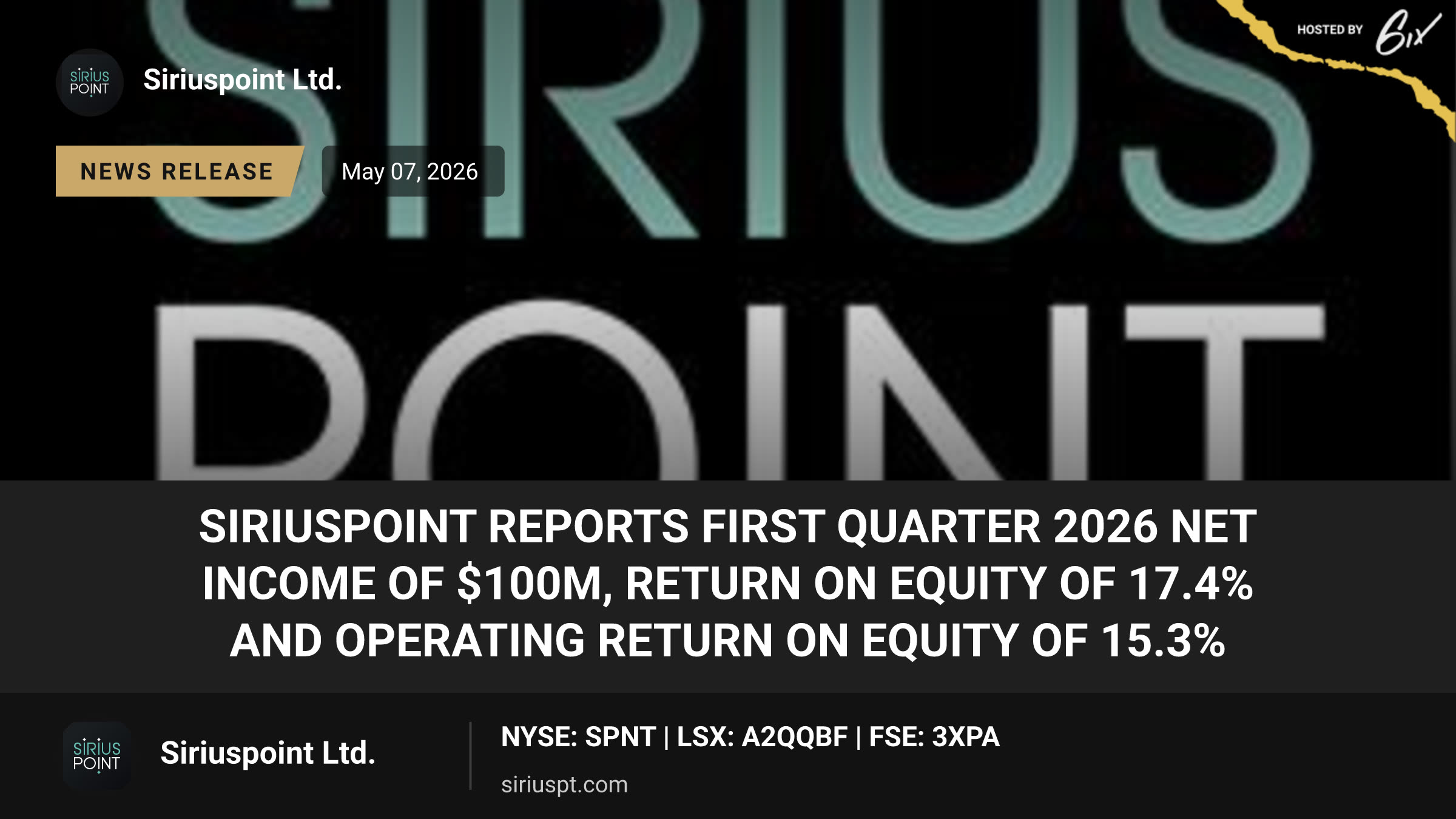 HOSTED BY 6ix

SIRIUS POINT

Siriuspoint Ltd.

NEWS RELEASE

May 07, 2026

SIRIUS POINT

SIRIUSPOINT REPORTS FIRST QUARTER 2026 NET INCOME OF $100M, RETURN ON EQUITY OF 17.4% AND OPERATING RETURN ON EQUITY OF 15.3%

SIRIUS POINT

Siriuspoint Ltd.

NYSE: SPNT | LSX: A2QQBF | FSE: 3XPA

siriuspt.com